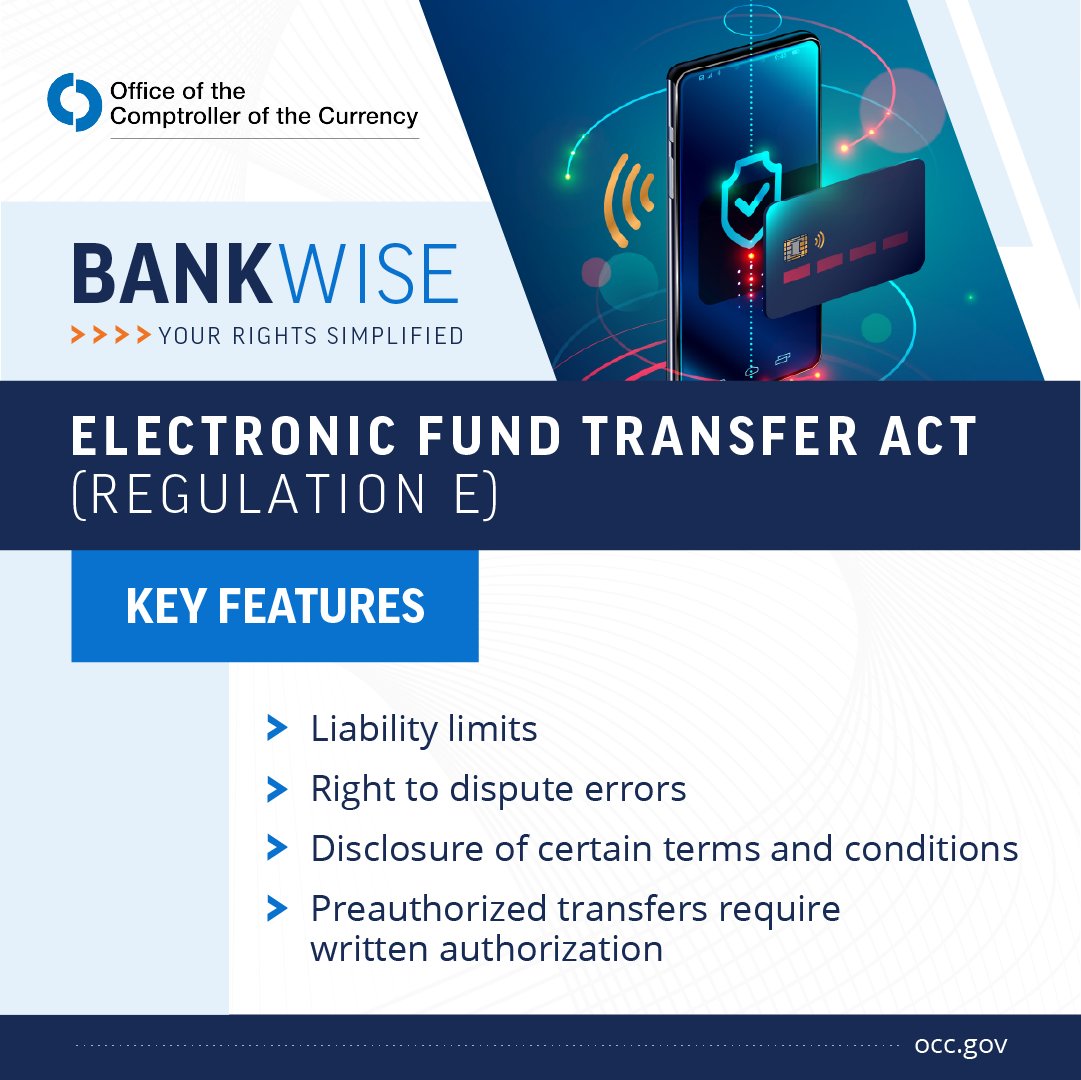 Office of the Comptroller of the Currency

BANKWISE
>>>> YOUR RIGHTS SIMPLIFIED

ELECTRONIC FUND TRANSFER ACT (REGULATION E)

KEY FEATURES

> Liability limits
> Right to dispute errors
> Disclosure of certain terms and conditions
> Preauthorized transfers require written authorization

occ.gov